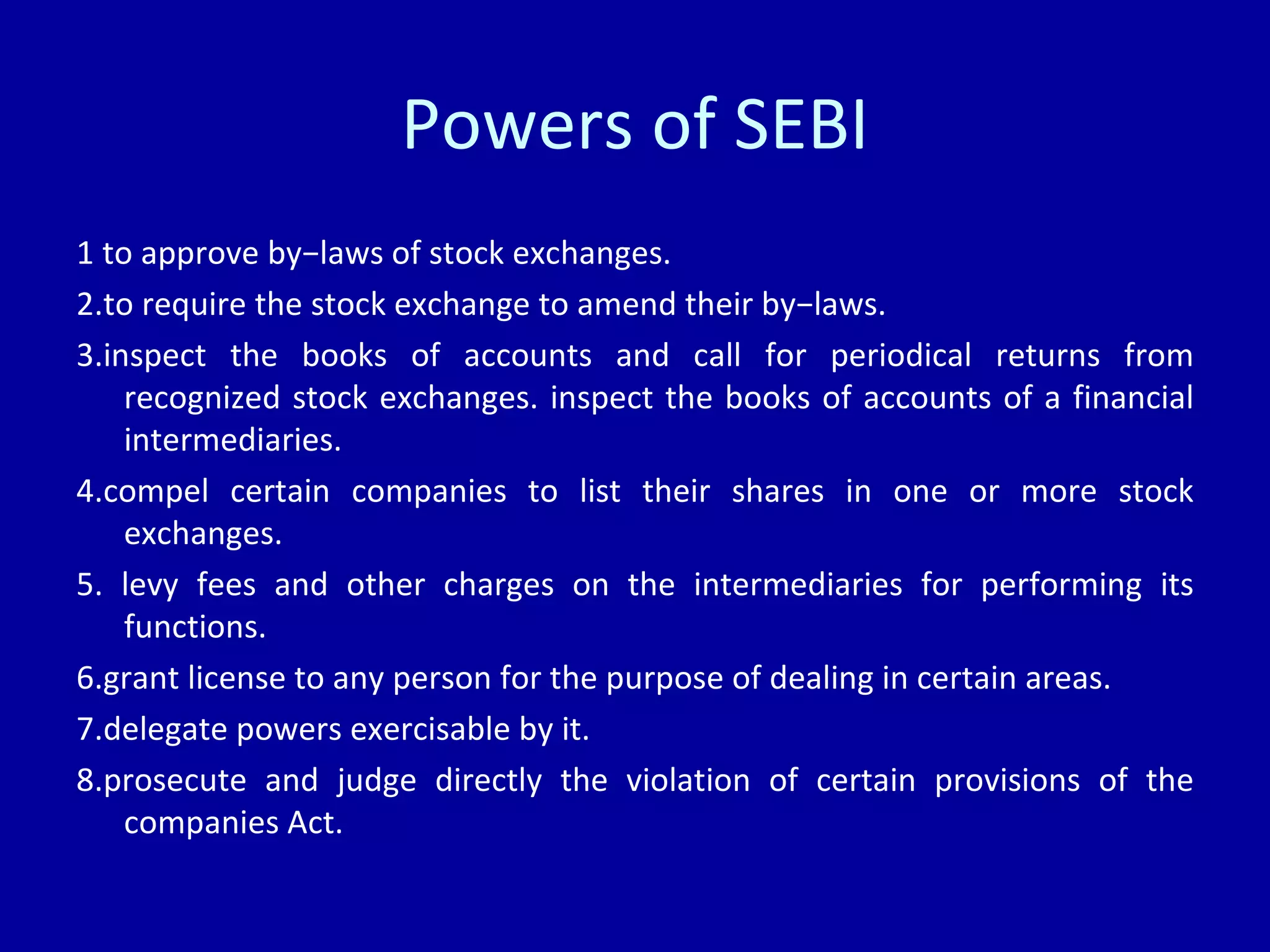 Powers of SEBI

1 to approve by−laws of stock exchanges.

2.to require the stock exchange to amend their by−laws.

3.inspect the books of accounts and call for periodical returns from recognized stock exchanges. inspect the books of accounts of a financial intermediaries.

4.compel certain companies to list their shares in one or more stock exchanges.

5. levy fees and other charges on the intermediaries for performing its functions.

6.grant license to any person for the purpose of dealing in certain areas.

7.delegate powers exercisable by it.

8.prosecute and judge directly the violation of certain provisions of the companies Act.